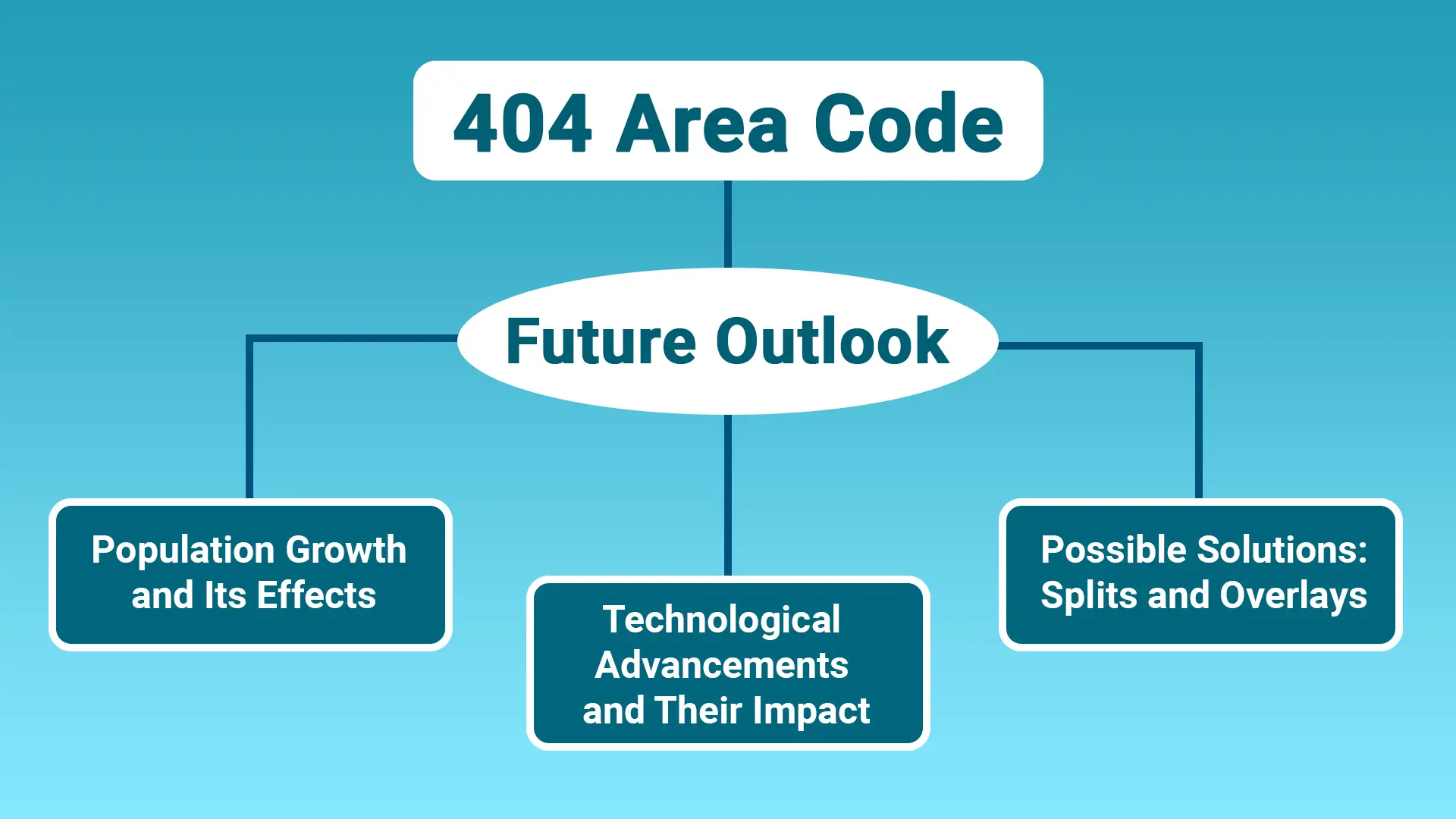 404 Area Code

Future Outlook

Population Growth and Its Effects

Technological Advancements and Their Impact

Possible Solutions: Splits and Overlays